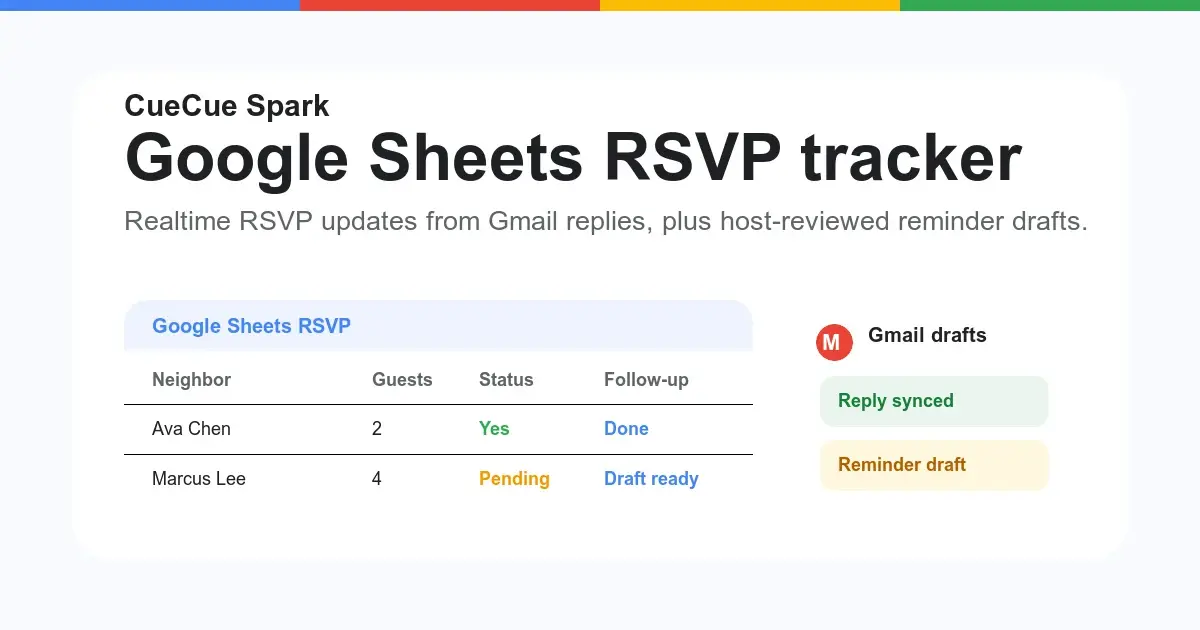 CueCue Spark

Google Sheets RSVP tracker

Realtime RSVP updates from Gmail replies, plus host-reviewed reminder drafts.

Google Sheets RSVP

| Neighbor | Guests | Status | Follow-up |
|---|---|---|---|
| Ava Chen | 2 | Yes | Done |
| Marcus Lee | 4 | Pending | Draft ready |

M Gmail drafts

Reply synced

Reminder draft